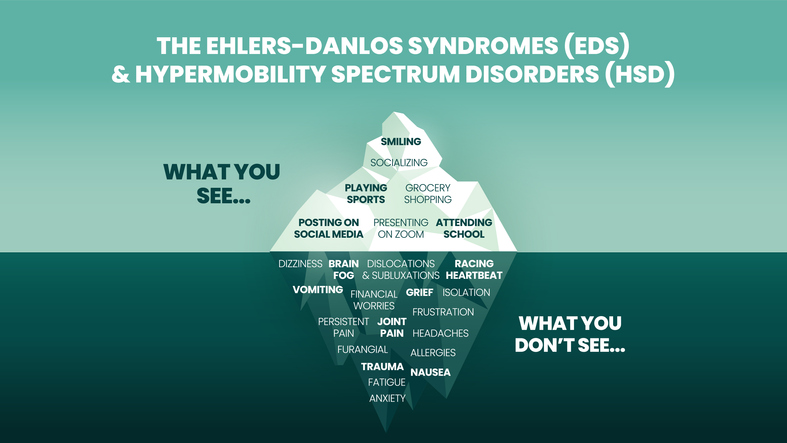 THE EHLERS-DANLOS SYNDROMES (EDS)
& HYPERMOBILITY SPECTRUM DISORDERS (HSD)

WHAT YOU SEE...

SMILING

SOCIALIZING

PLAYING SPORTS

GROCERY SHOPPING

POSTING ON SOCIAL MEDIA

PRESENTING ON ZOOM

ATTENDING SCHOOL

DIZZINESS

BRAIN FOG

DISLOCATIONS & SUBLUXATIONS

RACING HEARTBEAT

VOMITING

FINANCIAL WORRIES

GRIEF

ISOLATION

FRUSTRATION

PERSISTENT PAIN

JOINT PAIN

HEADACHES

FURANGIAL

ALLERGIES

TRAUMA

NAUSEA

FATIGUE

ANXIETY

WHAT YOU DON'T SEE...